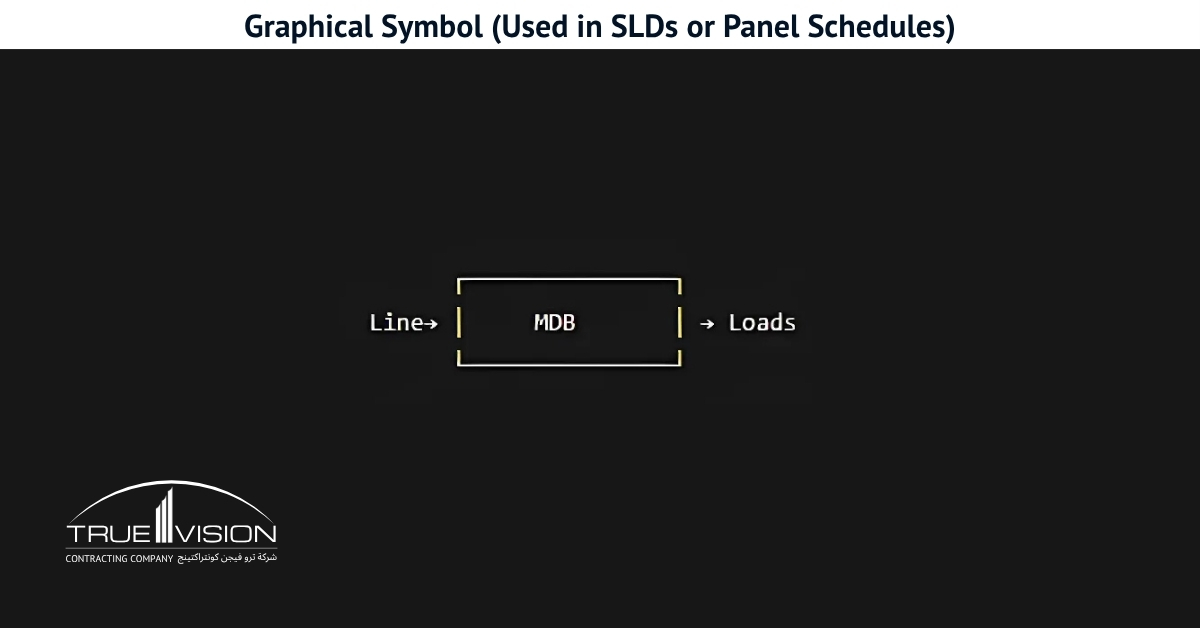 Graphical Symbol (Used in SLDs or Panel Schedules)

Line→ MDB → Loads

TRUE VISION
CONTRACTING COMPANY شركة ترو فيجن كونتراكتينج